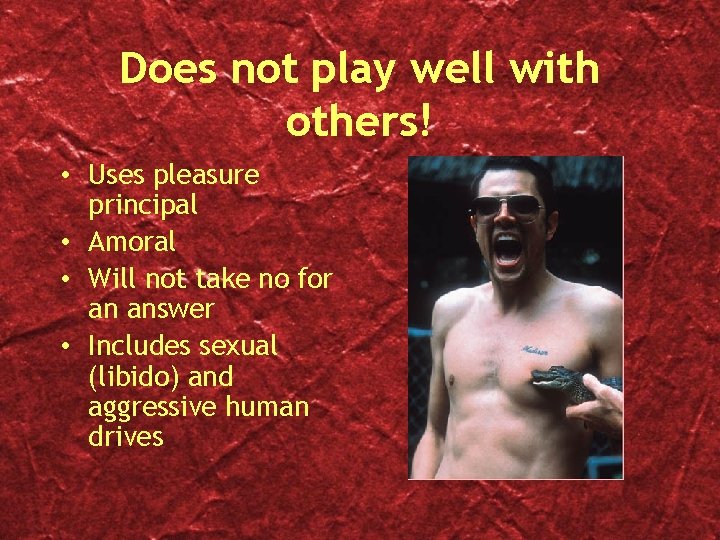 Does not play well with others!

• Uses pleasure principal
• Amoral
• Will not take no for an answer
• Includes sexual (libido) and aggressive human drives